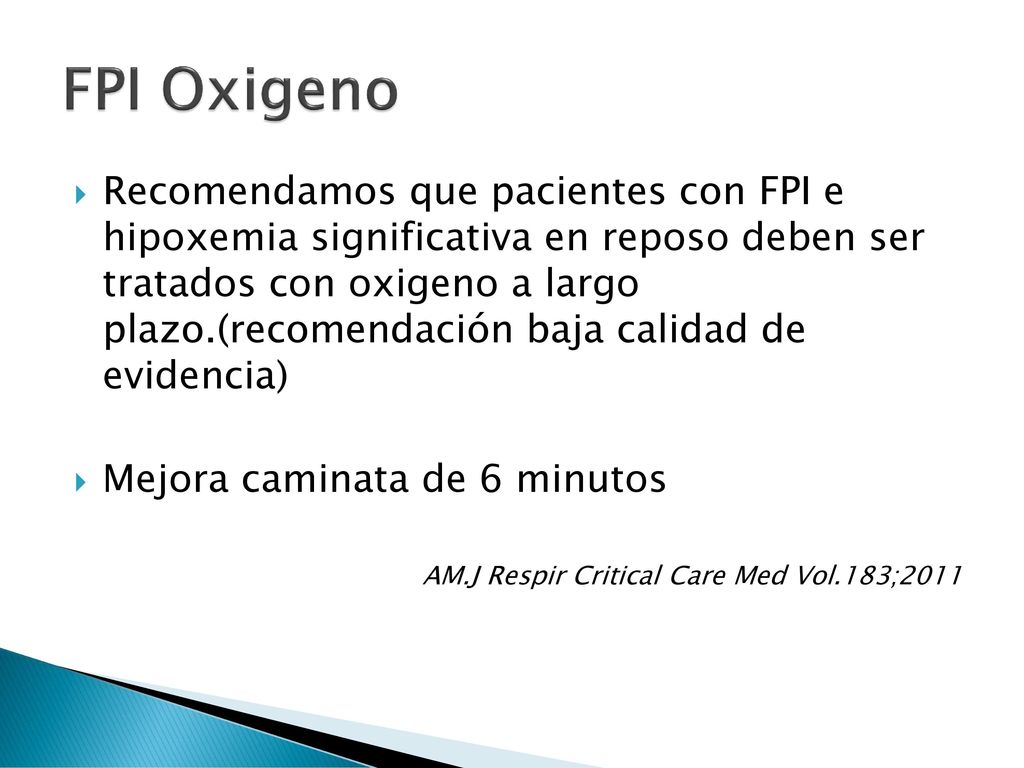 FPI Oxigeno

Recomendamos que pacientes con FPI e hipoxemia significativa en reposo deben ser tratados con oxigeno a largo plazo.(recomendación baja calidad de evidencia)

Mejora caminata de 6 minutos

AM.J Respir Critical Care Med Vol.183;2011